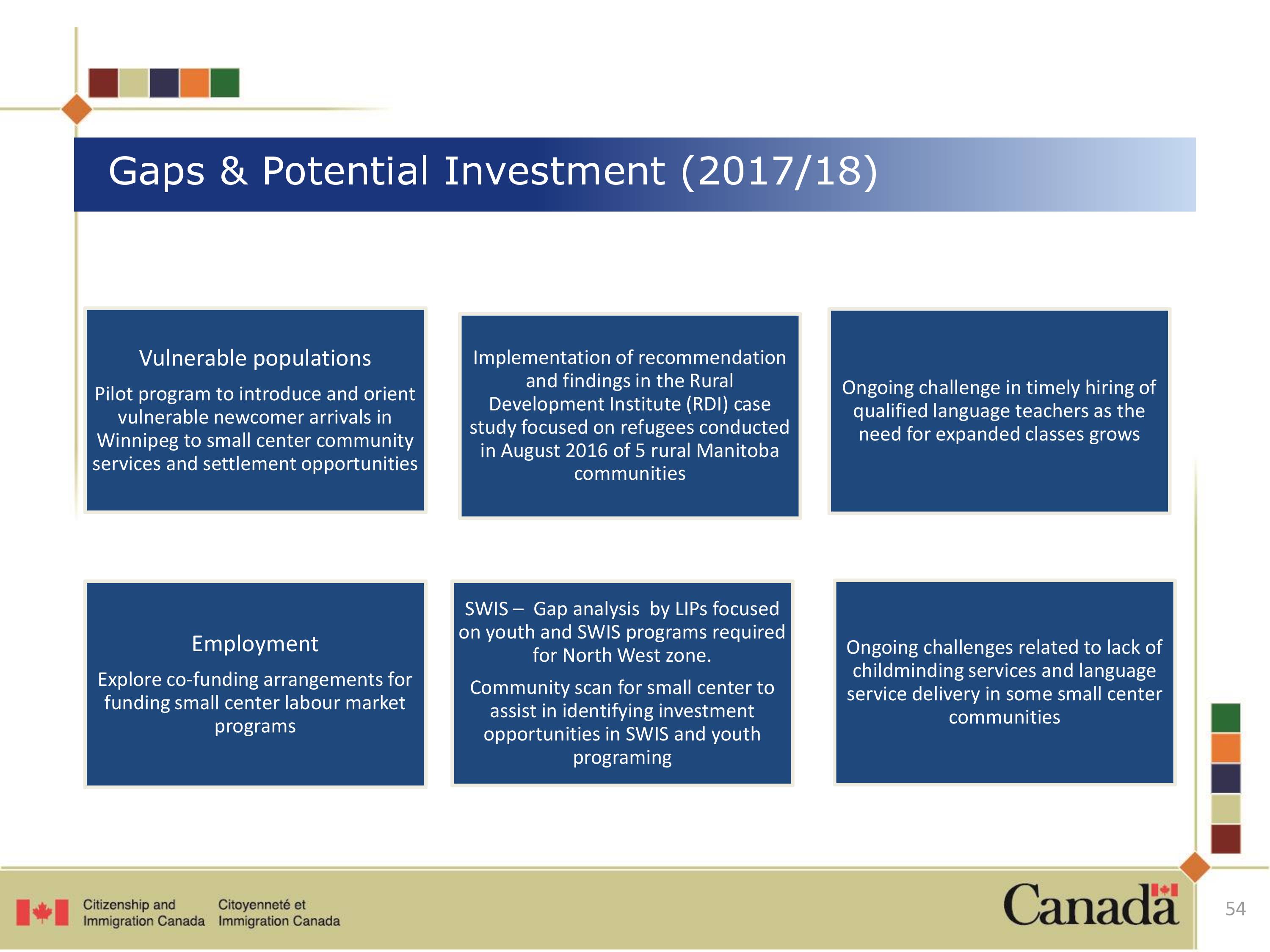 Gaps & Potential Investment (2017/18)

Vulnerable populations

Pilot program to introduce and orient vulnerable newcomer arrivals in Winnipeg to small center community services and settlement opportunities

Implementation of recommendation and findings in the Rural Development Institute (RDI) case study focused on refugees conducted in August 2016 of 5 rural Manitoba communities

Ongoing challenge in timely hiring of qualified language teachers as the need for expanded classes grows

Employment

Explore co-funding arrangements for funding small center labour market programs

SWIS – Gap analysis by LIPs focused on youth and SWIS programs required for North West zone.

Community scan for small center to assist in identifying investment opportunities in SWIS and youth programing

Ongoing challenges related to lack of childminding services and language service delivery in some small center communities

Citizenship and Immigration Canada Citoyenneté et Immigration Canada

Canada

54